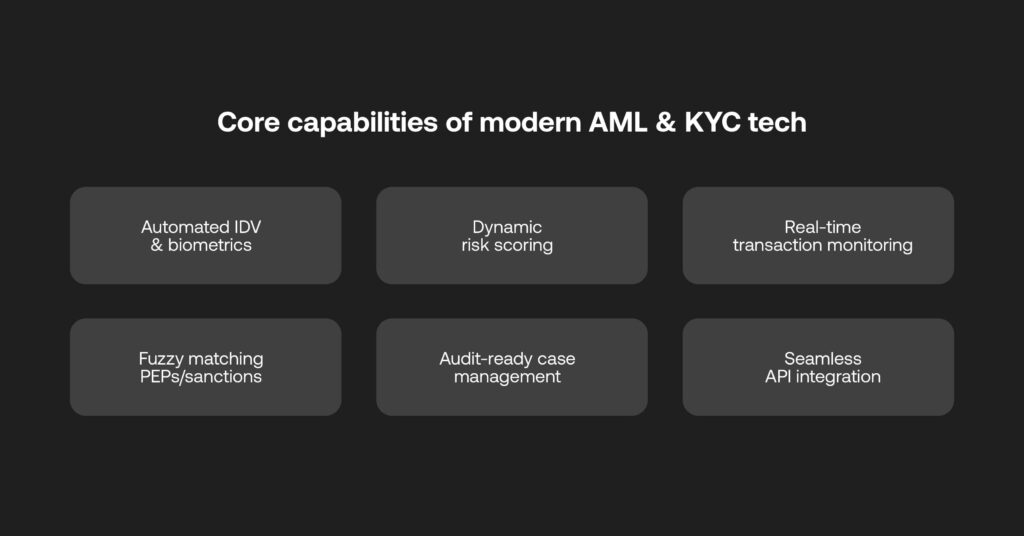 Core capabilities of modern AML & KYC tech

Automated IDV & biometrics

Dynamic risk scoring

Real-time transaction monitoring

Fuzzy matching PEPs/sanctions

Audit-ready case management

Seamless API integration